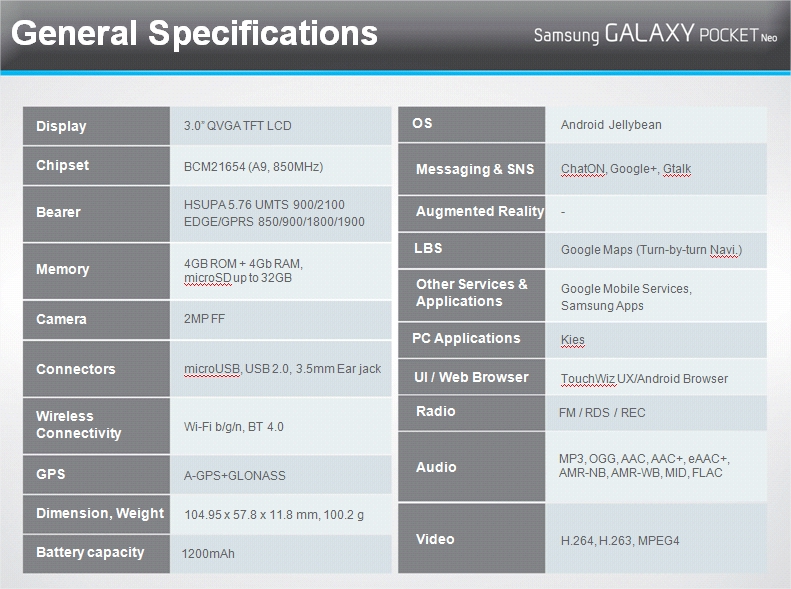 General Specifications

Samsung GALAXY POCKET Neo

| Display | 3.0" QVGA TFT LCD |
|---|---|
| Chipset | BCM21654 (A9, 850MHz) |
| Bearer | HSUPA 5.76 UMTS 900/2100 EDGE/GPRS 850/900/1800/1900 |
| Memory | 4GB ROM + 4Gb RAM, microSD up to 32GB |
| Camera | 2MP FF |
| Connectors | microUSB, USB 2.0, 3.5mm Ear jack |
| Wireless Connectivity | Wi-Fi b/g/n, BT 4.0 |
| GPS | A-GPS+GLONASS |
| Dimension, Weight | 104.95 x 57.8 x 11.8 mm, 100.2 g |
| Battery capacity | 1200mAh |

| OS | Android Jellybean |
|---|---|
| Messaging & SNS | ChatON, Google+, Gtalk |
| Augmented Reality | - |
| LBS | Google Maps (Turn-by-turn Navi.) |
| Other Services & Applications | Google Mobile Services, Samsung Apps |
| PC Applications | Kies |
| UI / Web Browser | TouchWiz UX/Android Browser |
| Radio | FM / RDS / REC |
| Audio | MP3, OGG, AAC, AAC+, eAAC+, AMR-NB, AMR-WB, MID, FLAC |
| Video | H.264, H.263, MPEG4 |